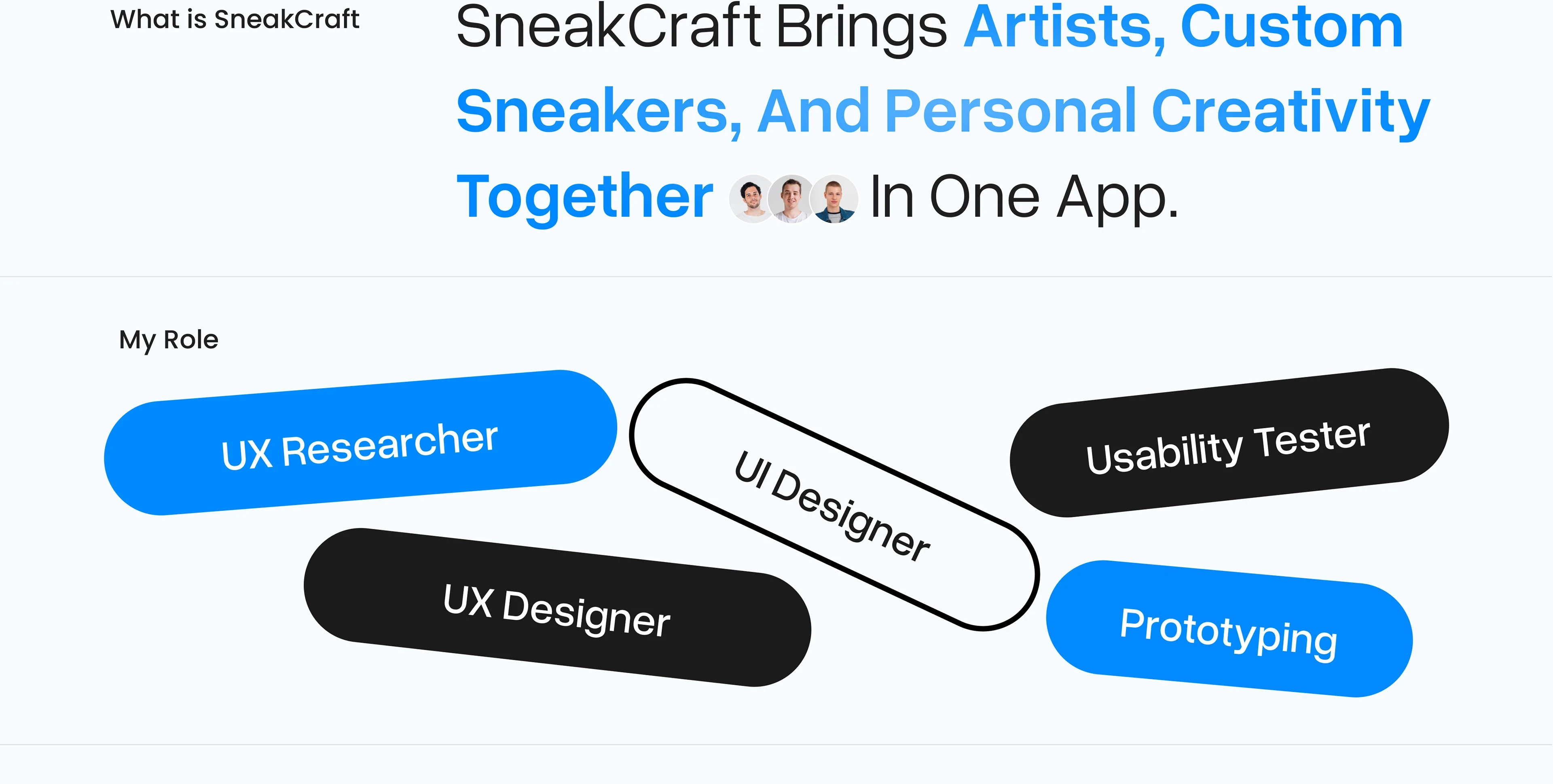 What is SneakCraft

SneakCraft Brings Artists, Custom Sneakers, And Personal Creativity Together In One App.

My Role

UX Researcher

UI Designer

Usability Tester

UX Designer

Prototyping